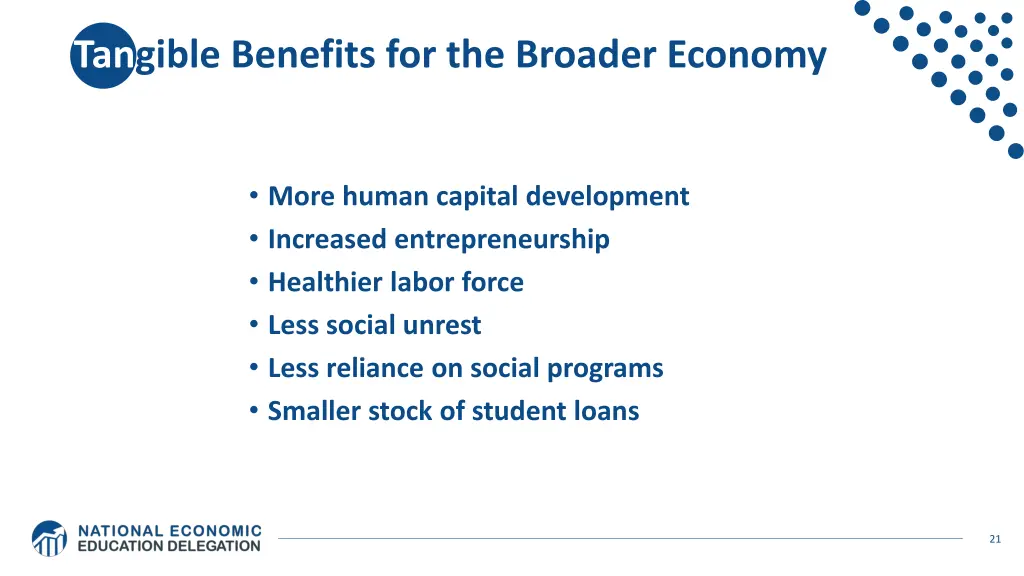 Tangible Benefits for the Broader Economy

• More human capital development
• Increased entrepreneurship
• Healthier labor force
• Less social unrest
• Less reliance on social programs
• Smaller stock of student loans

NATIONAL ECONOMIC EDUCATION DELEGATION

21